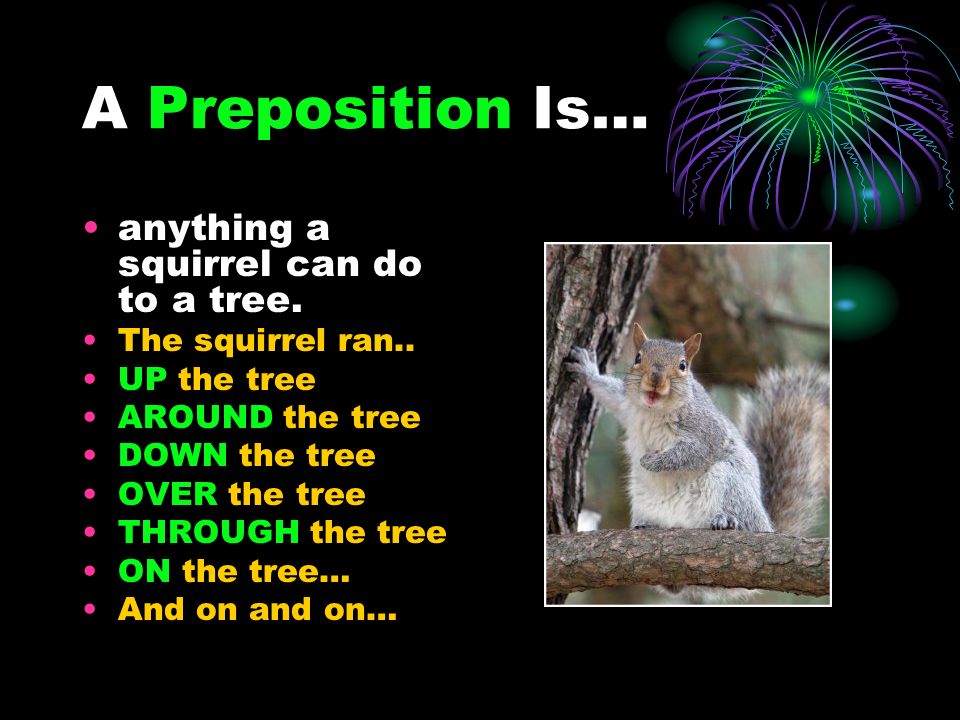 A Preposition Is…

• anything a squirrel can do to a tree.
• The squirrel ran..
• UP the tree
• AROUND the tree
• DOWN the tree
• OVER the tree
• THROUGH the tree
• ON the tree…
• And on and on…